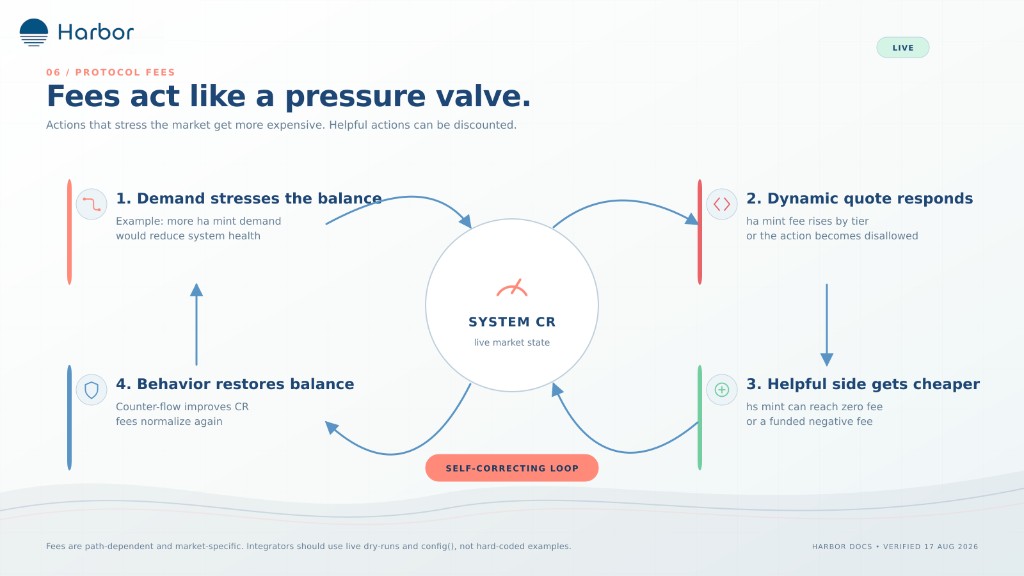 Harbor

LIVE

06 / PROTOCOL FEES

Fees act like a pressure valve.

Actions that stress the market get more expensive. Helpful actions can be discounted.

1. Demand stresses the balance

Example: more ha mint demand would reduce system health

2. Dynamic quote responds

ha mint fee rises by tier or the action becomes disallowed

SYSTEM CR

live market state

4. Behavior restores balance

Counter-flow improves CR fees normalize again

3. Helpful side gets cheaper

hs mint can reach zero fee or a funded negative fee

SELF-CORRECTING LOOP

Fees are path-dependent and market-specific. Integrators should use live dry-runs and config(), not hard-coded examples.

HARBOR DOCS • VERIFIED 17 AUG 2026